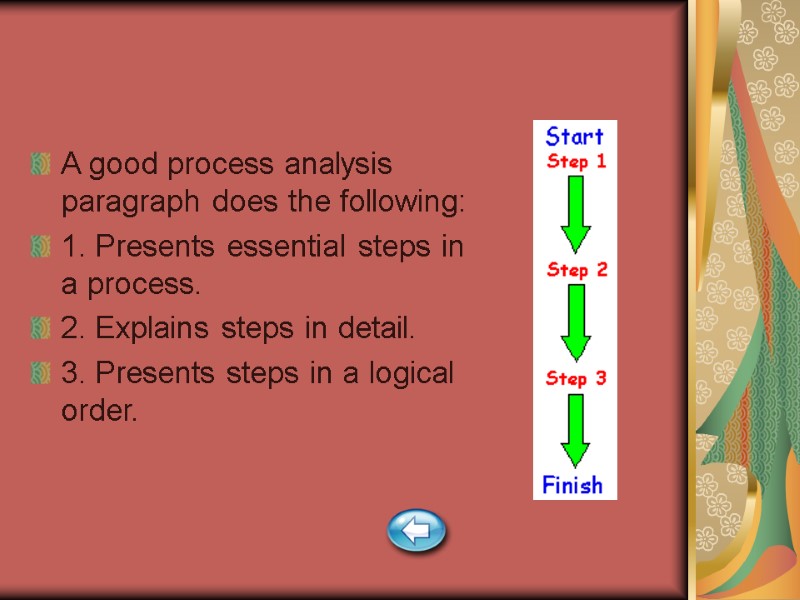 A good process analysis paragraph does the following:

1. Presents essential steps in a process.

2. Explains steps in detail.

3. Presents steps in a logical order.

Start
Step 1
Step 2
Step 3
Finish